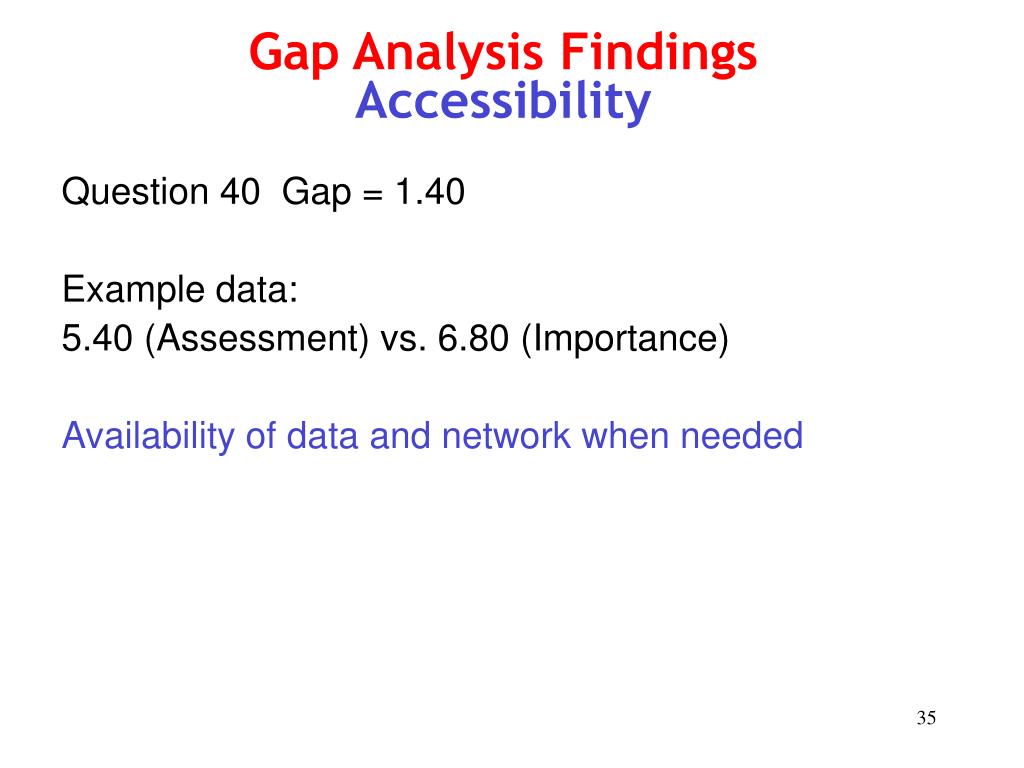 Gap Analysis Findings
Accessibility

Question 40  Gap = 1.40

Example data:
5.40 (Assessment) vs. 6.80 (Importance)

Availability of data and network when needed

35